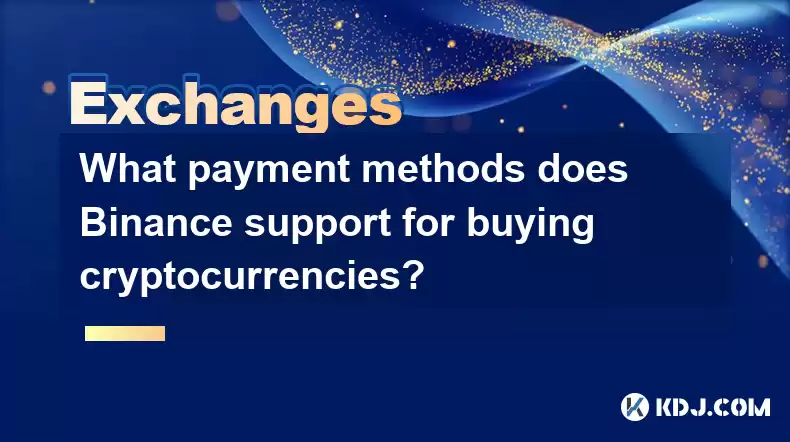 Exchanges

What payment methods does Binance support for buying cryptocurrencies?

KDJ.COM